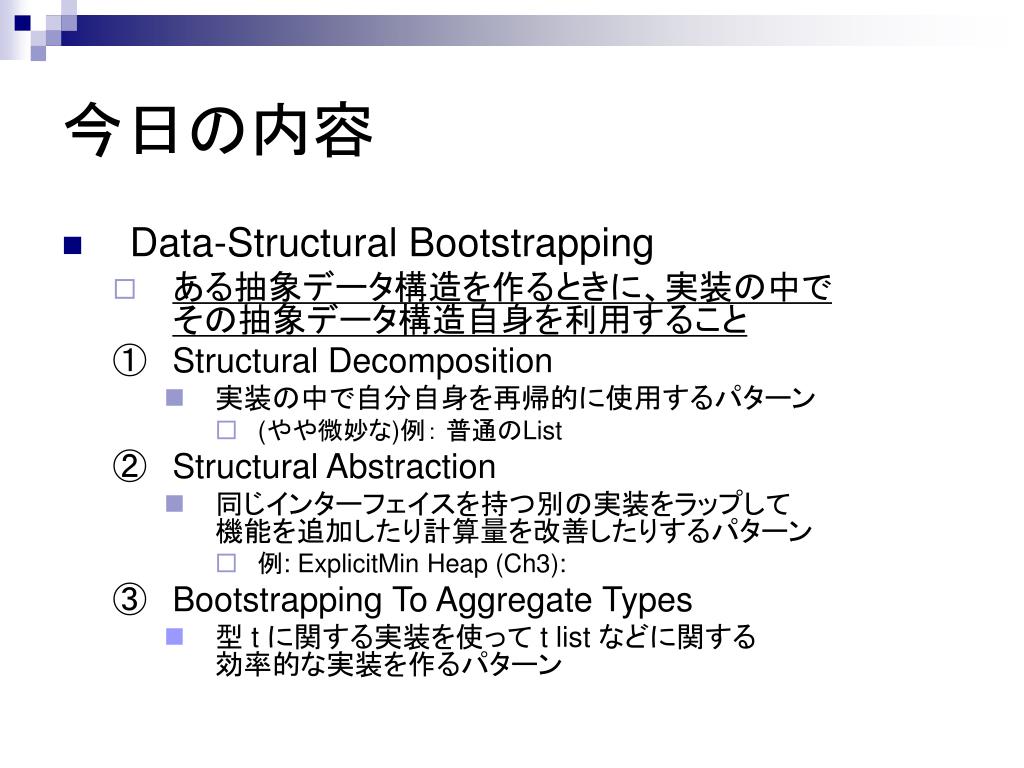 今日の内容

Data-Structural Bootstrapping

ある抽象データ構造を作るときに、実装の中でその抽象データ構造自身を利用すること

① Structural Decomposition

実装の中で自分自身を再帰的に使用するパターン

(やや微妙な)例: 普通のList

② Structural Abstraction

同じインターフェイスを持つ別の実装をラップして機能を追加したり計算量を改善したりするパターン

例: ExplicitMin Heap (Ch3):

③ Bootstrapping To Aggregate Types

型 t に関する実装を使って t list などに関する効率的な実装を作るパターン